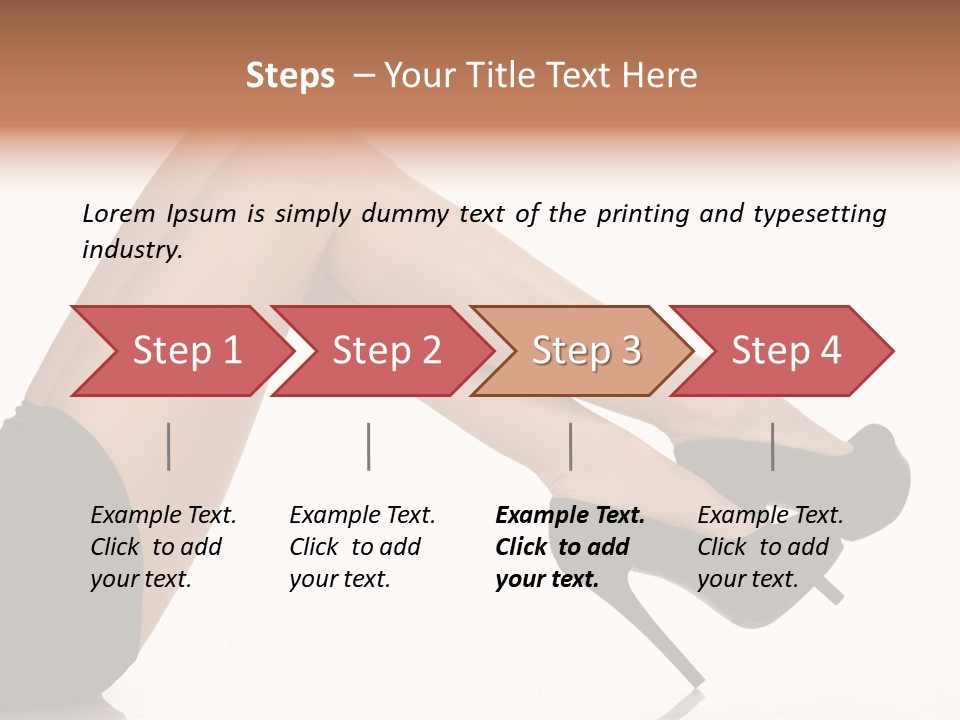 Steps – Your Title Text Here

Lorem Ipsum is simply dummy text of the printing and typesetting industry.

Step 1

Step 2

Step 3

Step 4

Example Text. Click to add your text.

Example Text. Click to add your text.

Example Text. Click to add your text.

Example Text. Click to add your text.